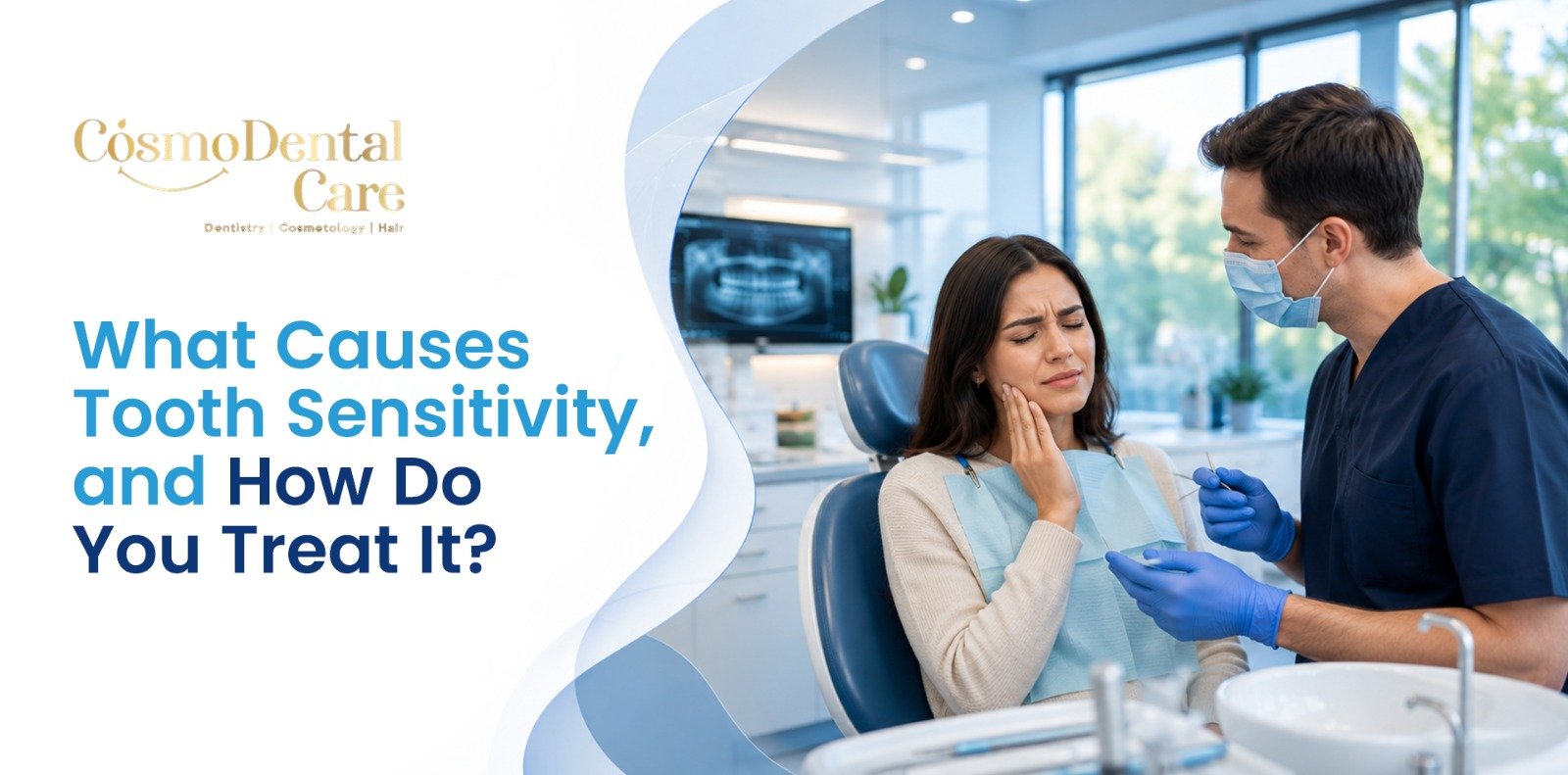 CosmoDental Care
Dentistry | Cosmetology | Hair

What Causes Tooth Sensitivity, and How Do You Treat It?